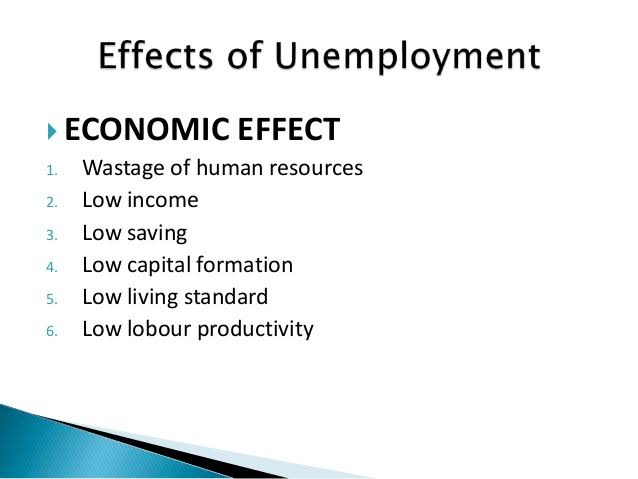 Effects of Unemployment

ECONOMIC EFFECT

1. Wastage of human resources
2. Low income
3. Low saving
4. Low capital formation
5. Low living standard
6. Low lobour productivity